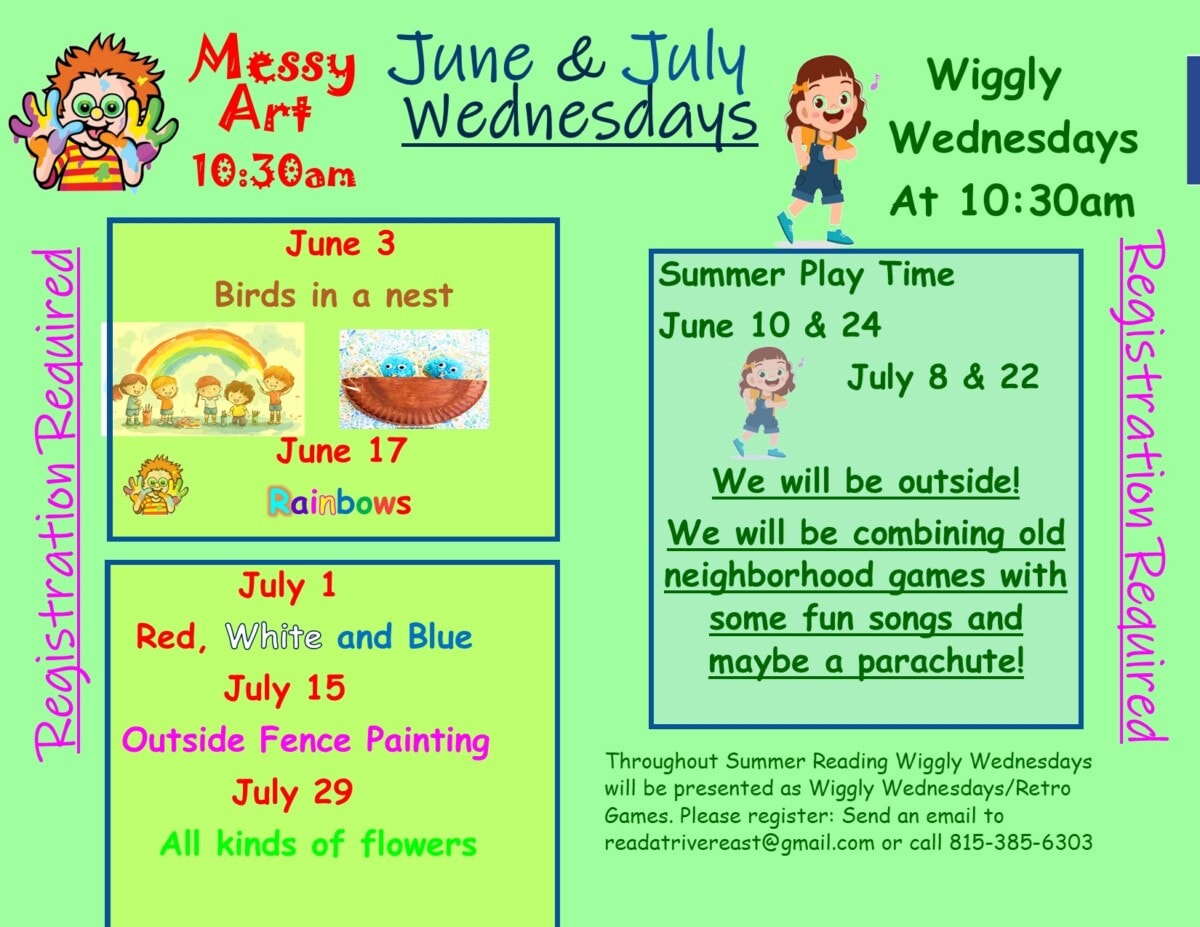 Messy Art
10:30am

June & July Wednesdays

Wiggly Wednesdays At 10:30am

Registration Required

June 3
Birds in a nest

June 17
Rainbows

July 1
Red, White and Blue
July 15
Outside Fence Painting
July 29
All kinds of flowers

Summer Play Time
June 10 & 24
July 8 & 22

We will be outside!
We will be combining old neighborhood games with some fun songs and maybe a parachute!

Registration Required

Throughout Summer Reading Wiggly Wednesdays will be presented as Wiggly Wednesdays/Retro Games. Please register: Send an email to readatrivereast@gmail.com or call 815-385-6303